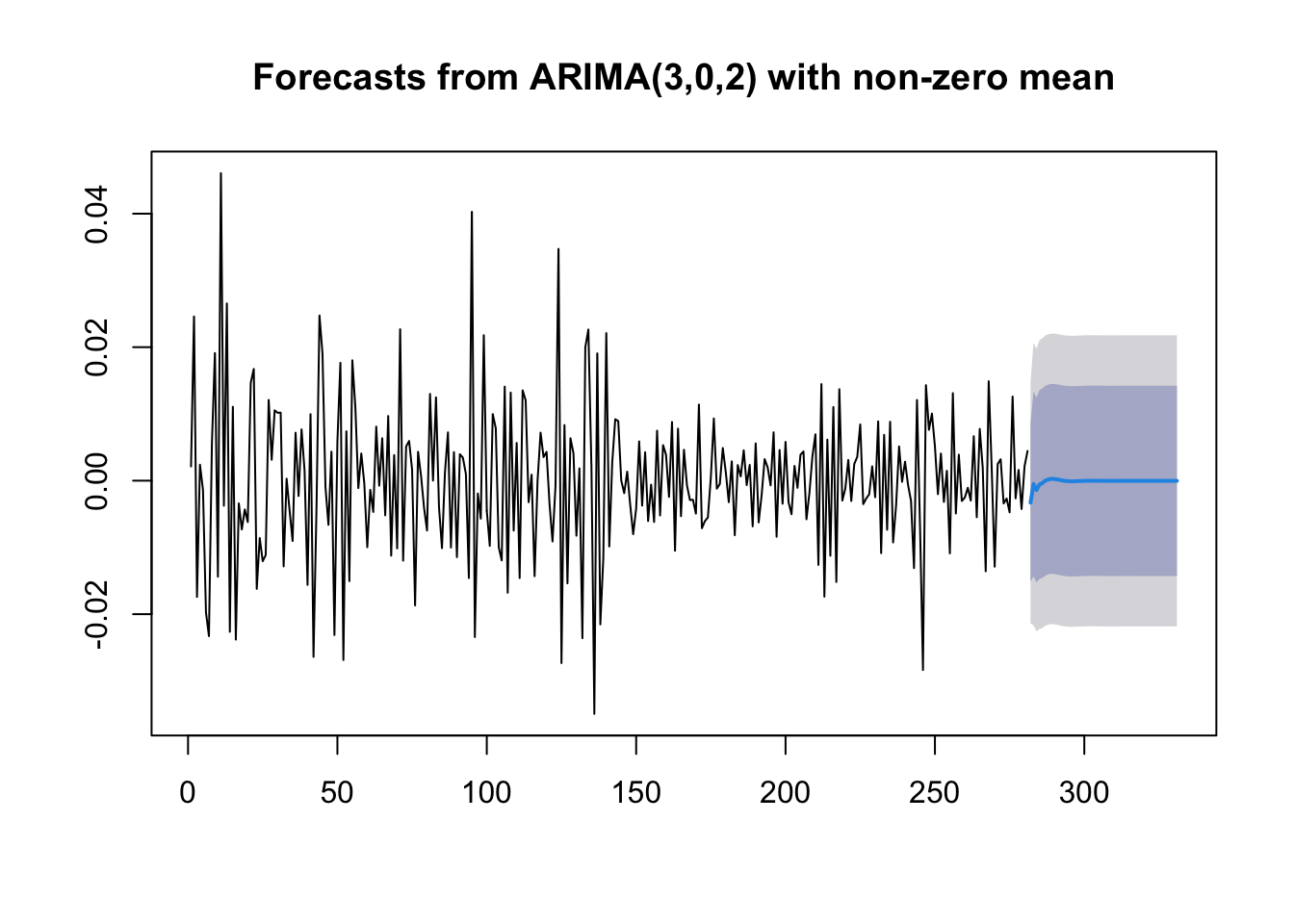 Forecasts from ARIMA(3,0,2) with non-zero mean

0.04
0.02
0.00
-0.02

0
50
100
150
200
250
300